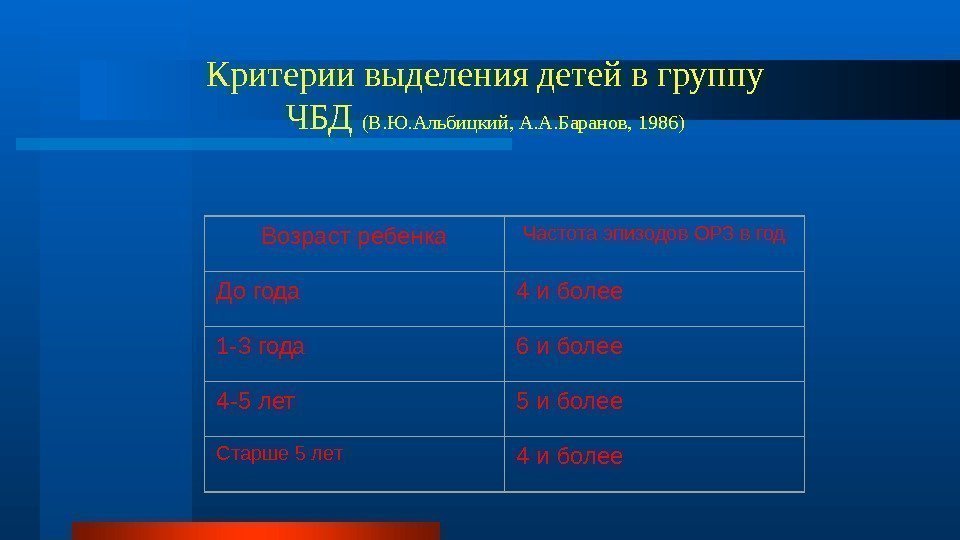 Критерии выделения детей в группу ЧБД (В.Ю.Альбицкий, А.А.Баранов, 1986)

| Возраст ребенка | Частота эпизодов ОРЗ в год |
|---|---|
| До года | 4 и более |
| 1-3 года | 6 и более |
| 4-5 лет | 5 и более |
| Старше 5 лет | 4 и более |